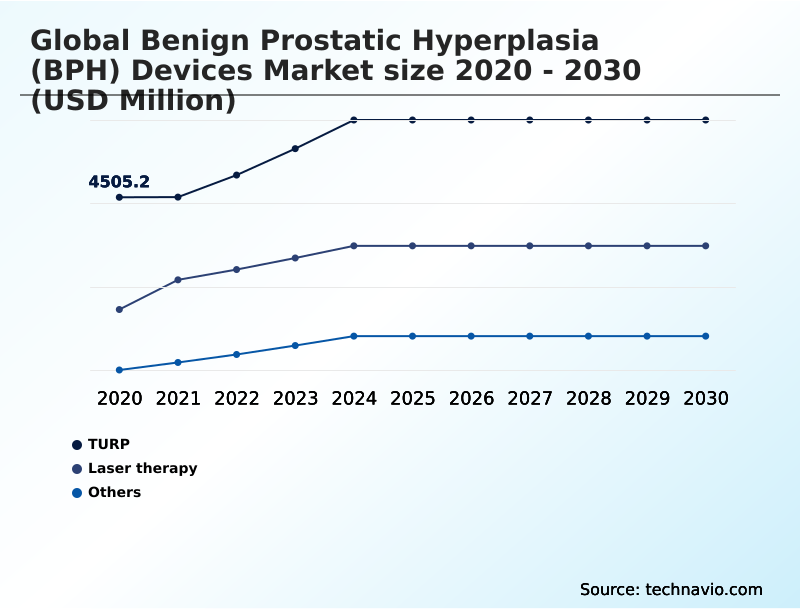 Global Benign Prostatic Hyperplasia (BPH) Devices Market size 2020 - 2030 (USD Million)

4505.2

2020 2021 2022 2023 2024 2025 2026 2027 2028 2029 2030

TURP
Laser therapy
Others

Source: technavio.com